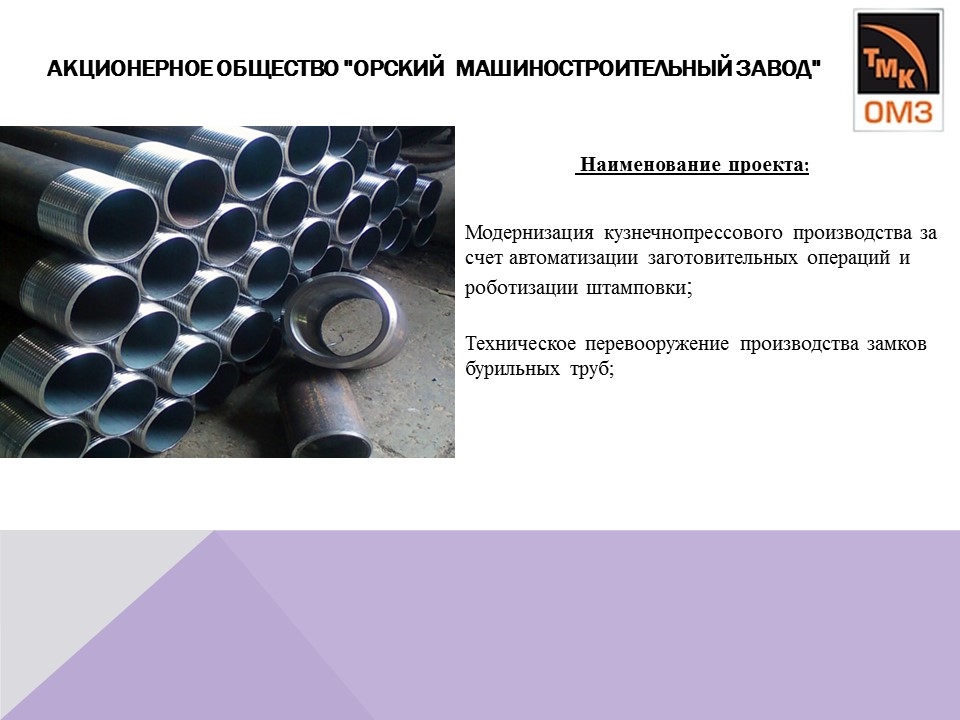 АКЦИОНЕРНОЕ ОБЩЕСТВО "ОРСКИЙ МАШИНОСТРОИТЕЛЬНЫЙ ЗАВОД"

ТМК
ОМЗ

Наименование проекта:

Модернизация кузнечнопрессового производства за счет автоматизации заготовительных операций и роботизации штамповки;

Техническое перевооружение производства замков бурильных труб;